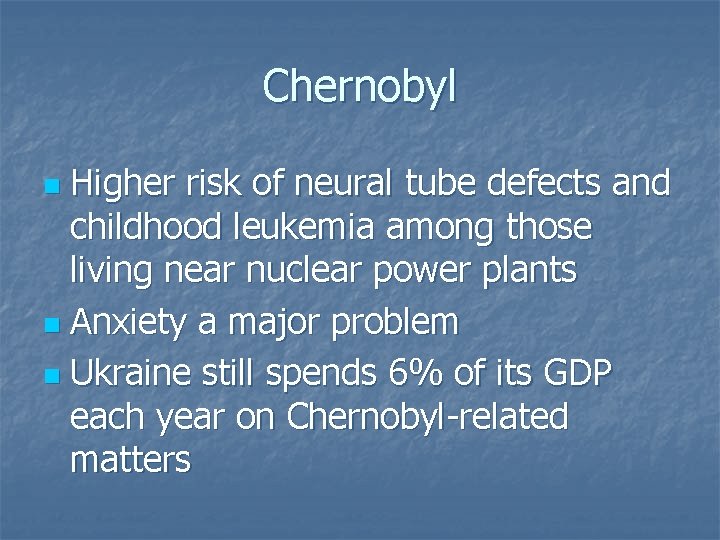 Chernobyl

- Higher risk of neural tube defects and childhood leukemia among those living near nuclear power plants
- Anxiety a major problem
- Ukraine still spends 6% of its GDP each year on Chernobyl-related matters